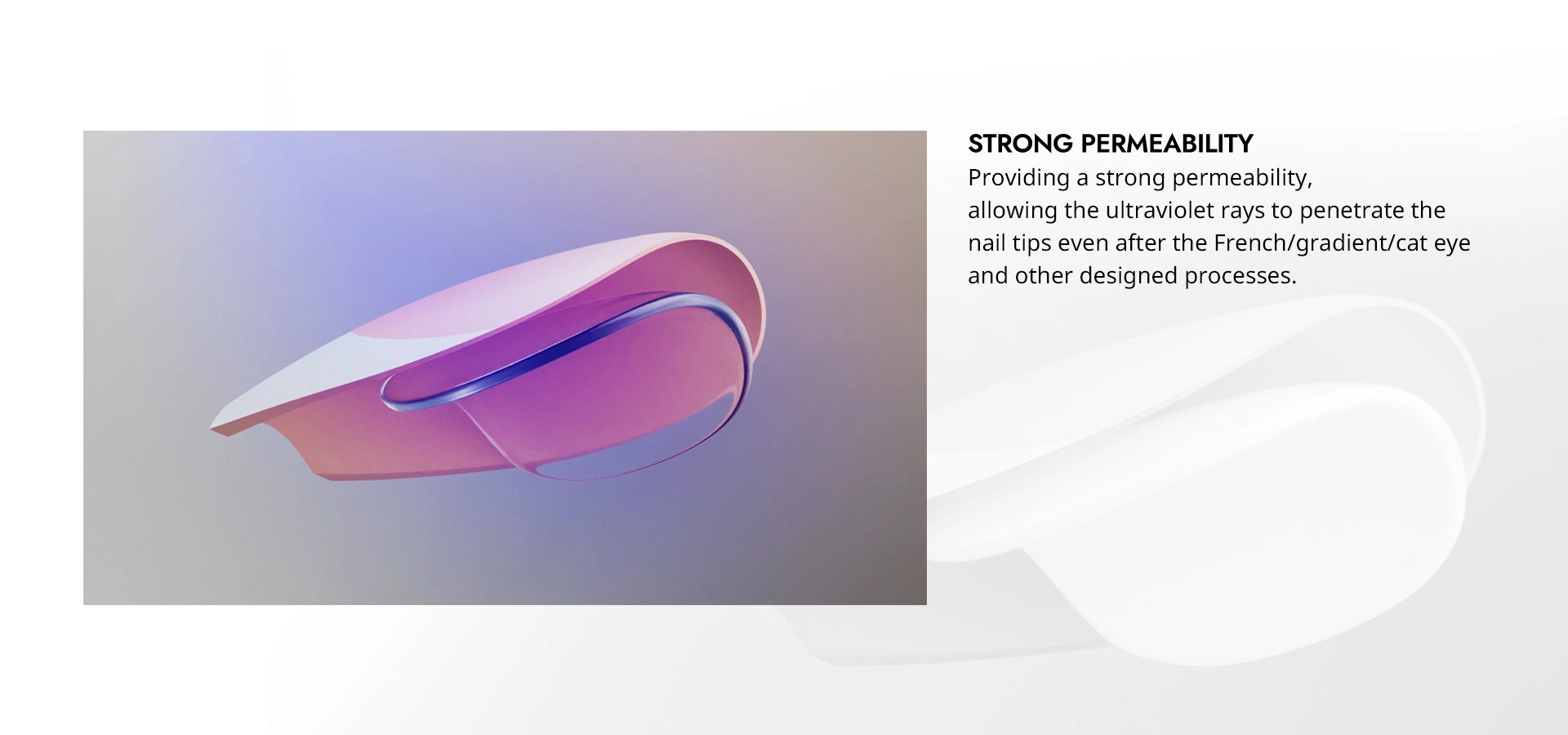 STRONG PERMEABILITY

Providing a strong permeability, allowing the ultraviolet rays to penetrate the nail tips even after the French/gradient/cat eye and other designed processes.